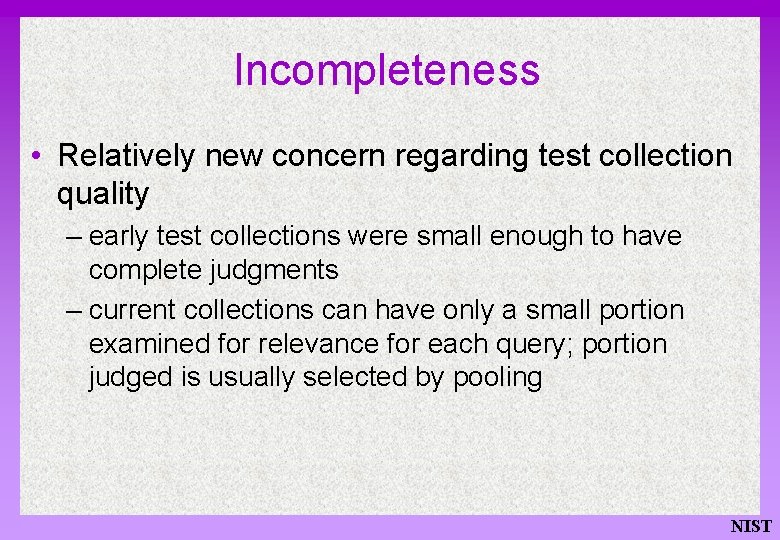 Incompleteness

• Relatively new concern regarding test collection quality

– early test collections were small enough to have complete judgments

– current collections can have only a small portion examined for relevance for each query; portion judged is usually selected by pooling

NIST